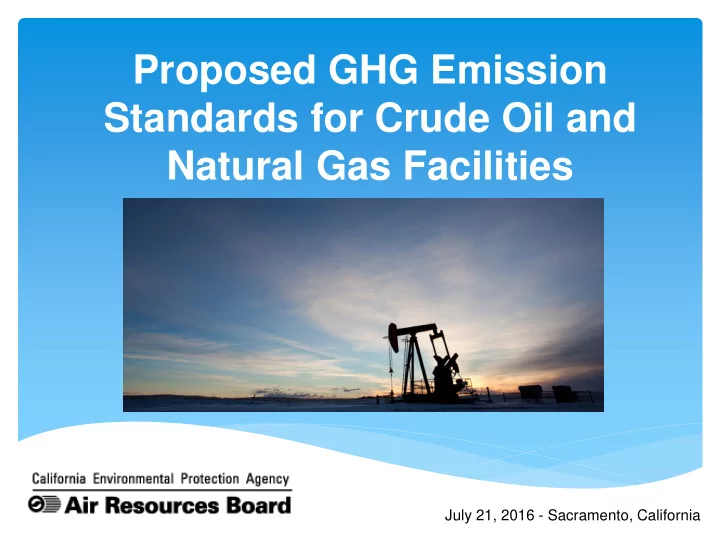 Proposed GHG Emission Standards for Crude Oil and Natural Gas Facilities

California Environmental Protection Agency
Air Resources Board

July 21, 2016 - Sacramento, California